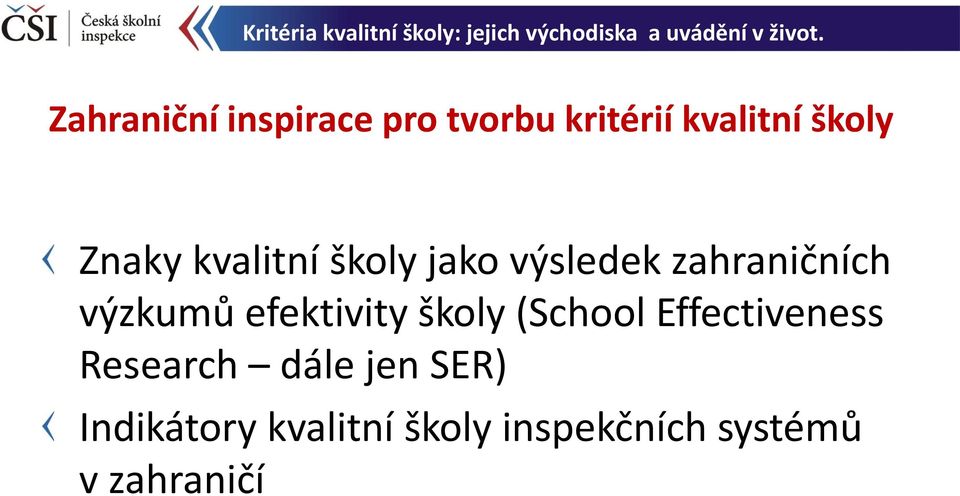 ČŠI Česká školní inspekce

Kritéria kvalitní školy: jejich východiska a uvádění v život.

Zahraniční inspirace pro tvorbu kritérií kvalitní školy

Znaky kvalitní školy jako výsledek zahraničních výzkumů efektivity školy (School Effectiveness Research – dále jen SER)

Indikátory kvalitní školy inspekčních systémů v zahraničí